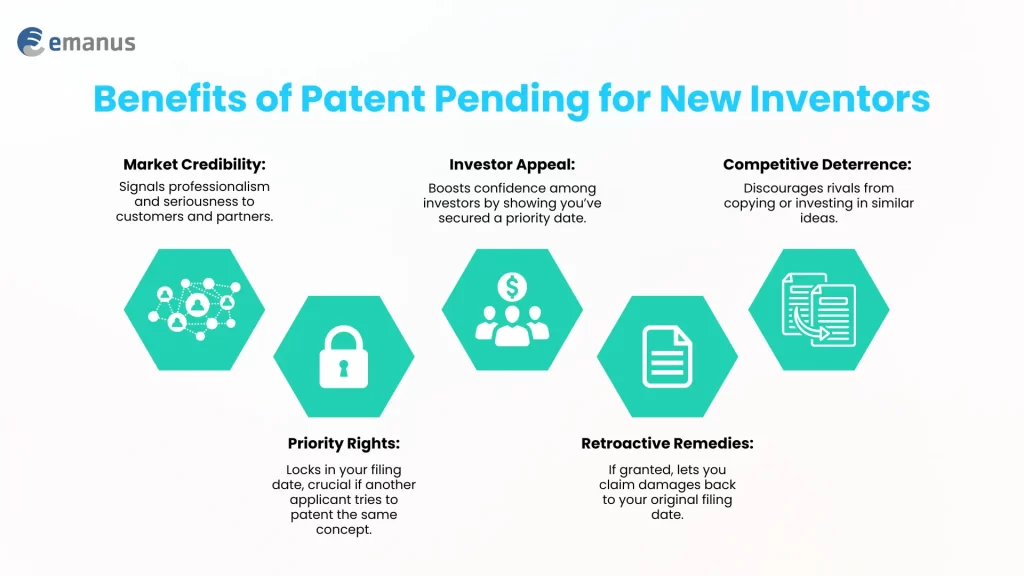 emanus

Benefits of Patent Pending for New Inventors

Market Credibility:
Signals professionalism and seriousness to customers and partners.

Investor Appeal:
Boosts confidence among investors by showing you've secured a priority date.

Competitive Deterrence:
Discourages rivals from copying or investing in similar ideas.

Priority Rights:
Locks in your filing date, crucial if another applicant tries to patent the same concept.

Retroactive Remedies:
If granted, lets you claim damages back to your original filing date.